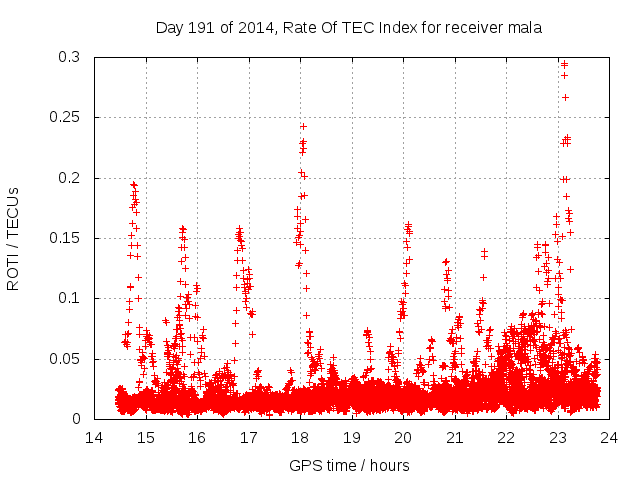 Day 191 of 2014, Rate Of TEC Index for receiver mala

ROTI / TECUs

0.3
0.25
0.2
0.15
0.1
0.05
0

14 15 16 17 18 19 20 21 22 23 24

GPS time / hours